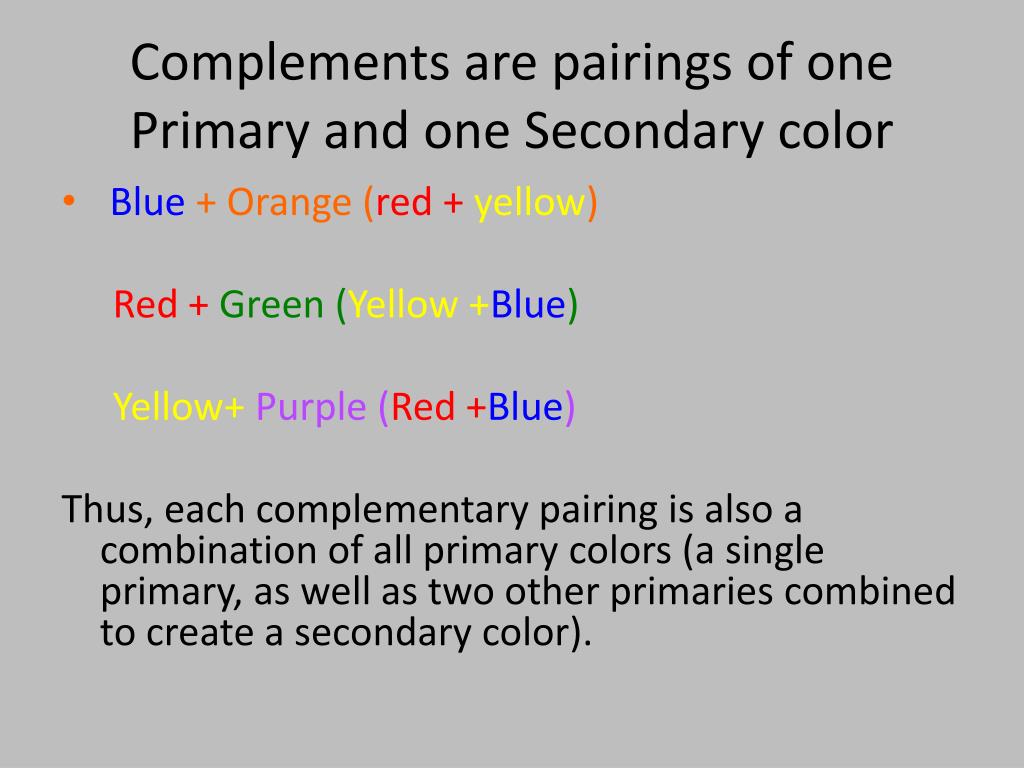 Complements are pairings of one Primary and one Secondary color

• Blue + Orange (red + yellow)

Red + Green (Yellow +Blue)

Yellow+ Purple (Red +Blue)

Thus, each complementary pairing is also a combination of all primary colors (a single primary, as well as two other primaries combined to create a secondary color).